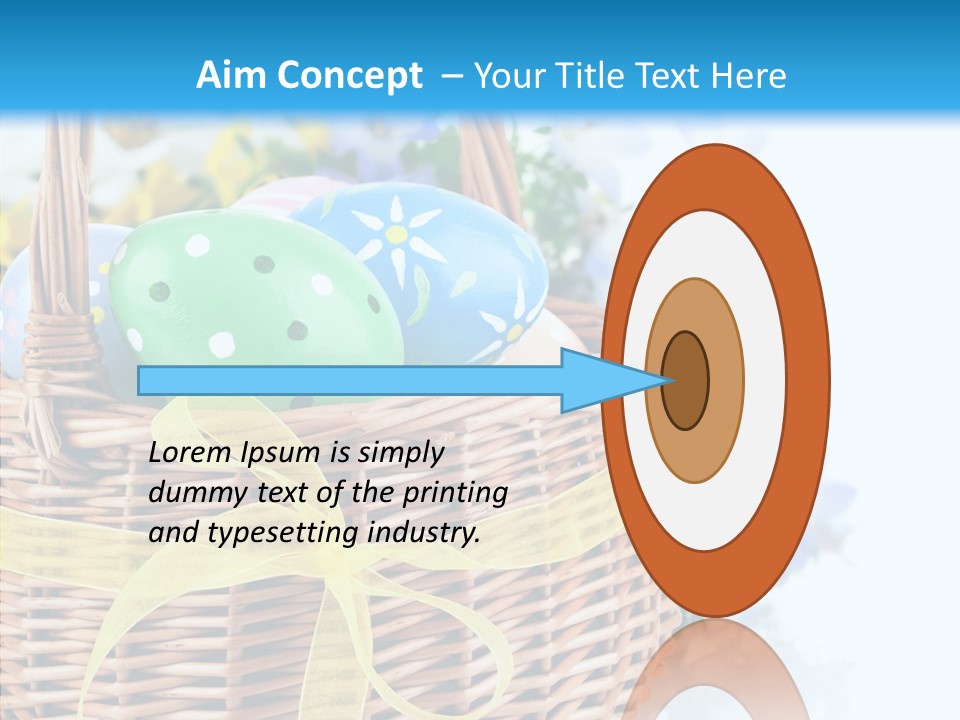 Aim Concept – Your Title Text Here

Lorem Ipsum is simply dummy text of the printing and typesetting industry.